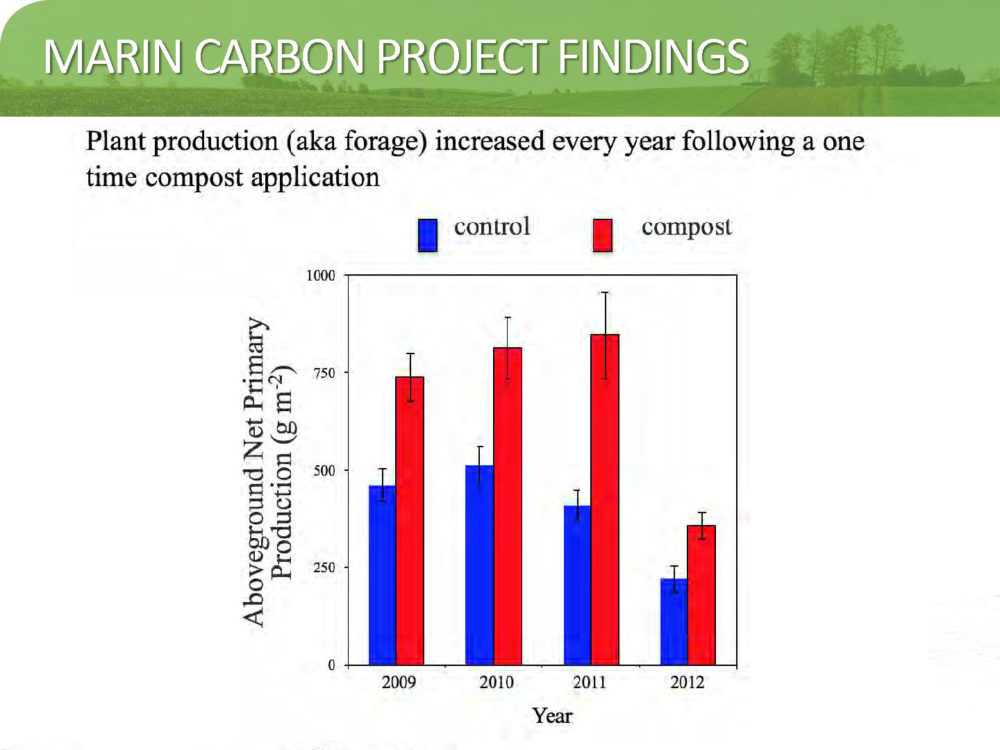 MARIN CARBON PROJECT FINDINGS

Plant production (aka forage) increased every year following a one time compost application

control compost

Aboveground Net Primary Production (g m$^{-2}$)

1000
750
500
250
0

2009 2010 2011 2012

Year